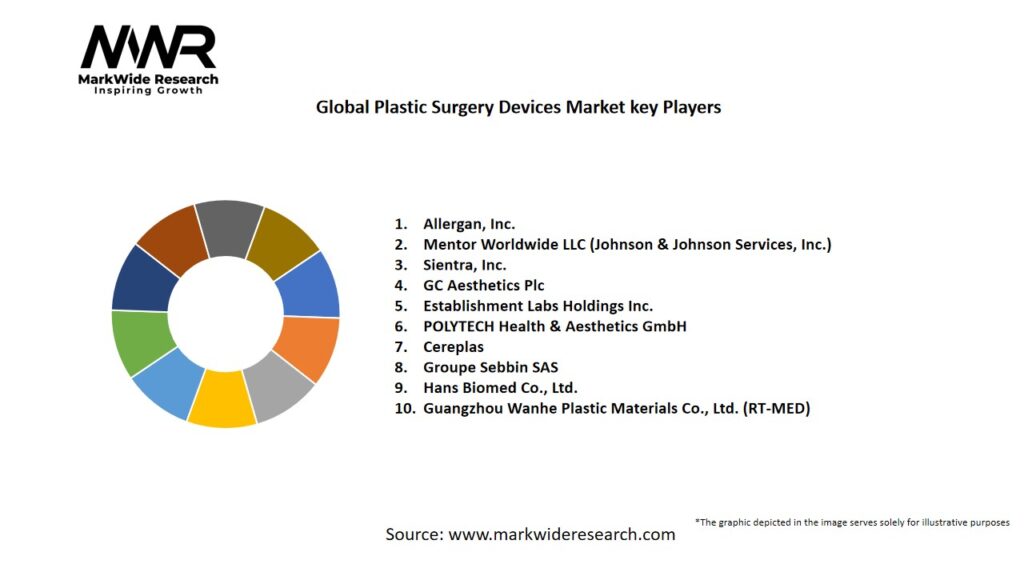 MWR
MarkWide Research
Inspiring Growth

Global Plastic Surgery Devices Market key Players

1. Allergan, Inc.
2. Mentor Worldwide LLC (Johnson & Johnson Services, Inc.)
3. Sientra, Inc.
4. GC Aesthetics Plc
5. Establishment Labs Holdings Inc.
6. POLYTECH Health & Aesthetics GmbH
7. Cereplas
8. Groupe Sebbin SAS
9. Hans Biomed Co., Ltd.
10. Guangzhou Wanhe Plastic Materials Co., Ltd. (RT-MED)

*The graphic depicted in the image serves solely for illustrative purposes

Source: www.markwideresearch.com